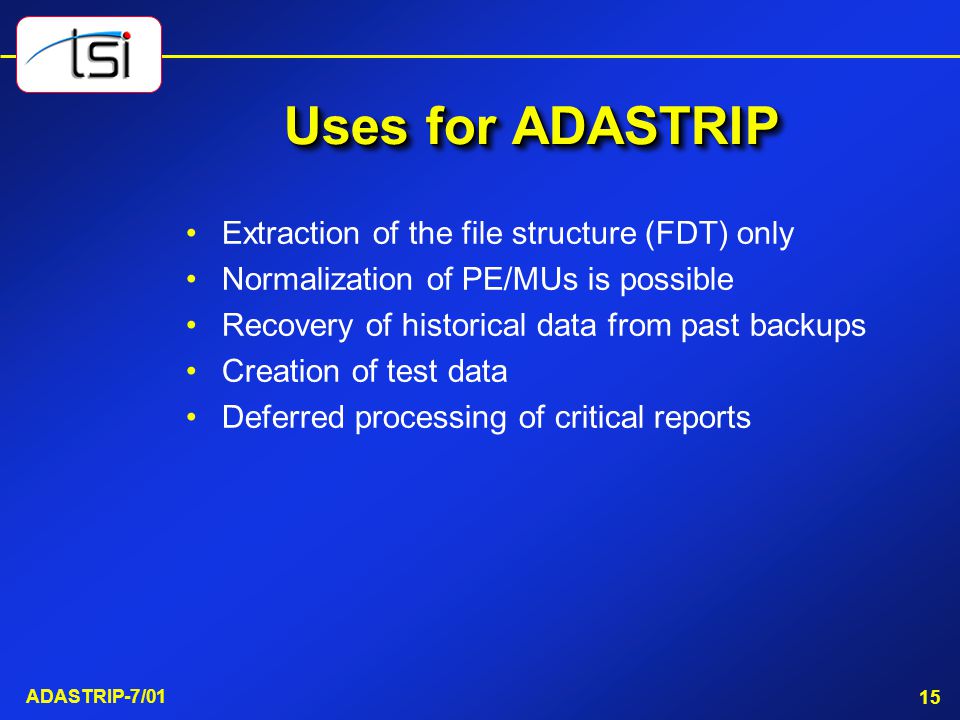 tsi

Uses for ADASTRIP

• Extraction of the file structure (FDT) only
• Normalization of PE/MUs is possible
• Recovery of historical data from past backups
• Creation of test data
• Deferred processing of critical reports

ADASTRIP-7/01

15